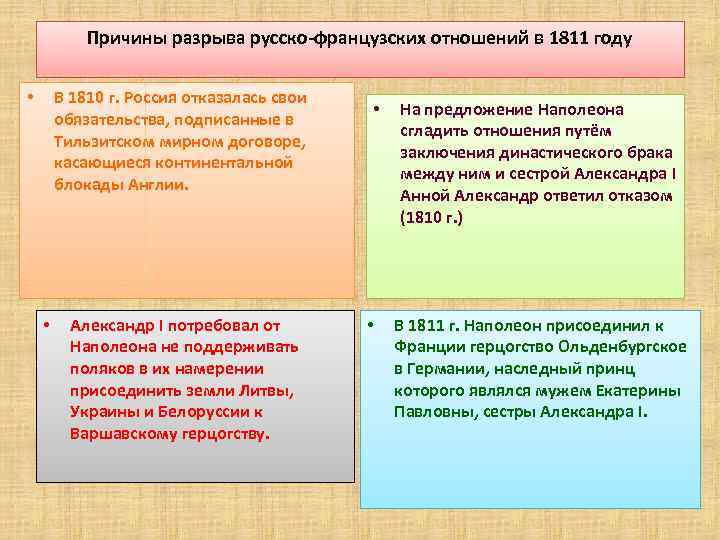 Причины разрыва русско-французских отношений в 1811 году

• В 1810 г. Россия отказалась свои обязательства, подписанные в Тильзитском мирном договоре, касающиеся континентальной блокады Англии.

• На предложение Наполеона сгладить отношения путём заключения династического брака между ним и сестрой Александра I Анной Александр ответил отказом (1810 г.)

• Александр I потребовал от Наполеона не поддерживать поляков в их намерении присоединить земли Литвы, Украины и Белоруссии к Варшавскому герцогству.

• В 1811 г. Наполеон присоединил к Франции герцогство Ольденбургское в Германии, наследный принц которого являлся мужем Екатерины Павловны, сестры Александра I.